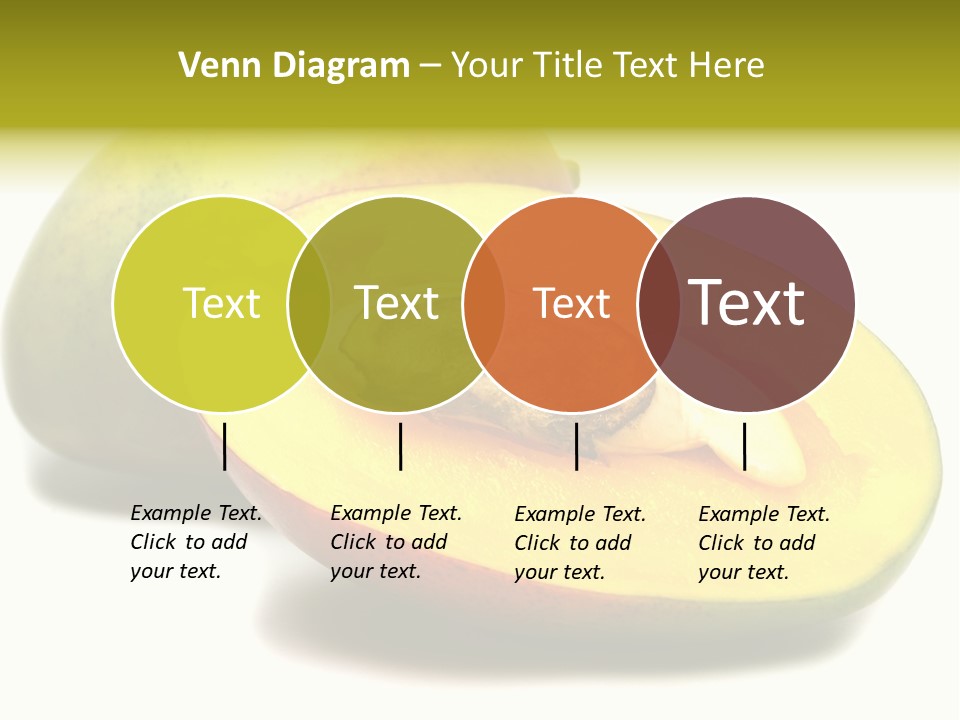 Venn Diagram – Your Title Text Here

Text

Text

Text

Text

Example Text. Click to add your text.

Example Text. Click to add your text.

Example Text. Click to add your text.

Example Text. Click to add your text.